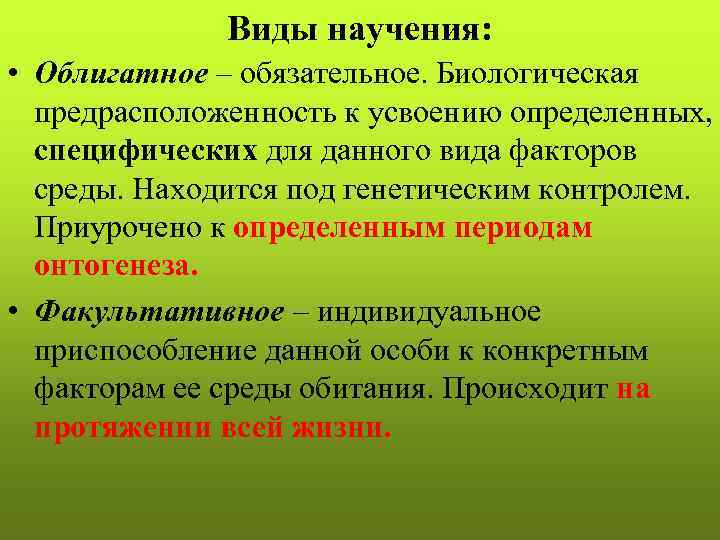 Виды научения:

• Облигатное – обязательное. Биологическая предрасположенность к усвоению определенных, специфических для данного вида факторов среды. Находится под генетическим контролем. Приурочено к определенным периодам онтогенеза.

• Факультативное – индивидуальное приспособление данной особи к конкретным факторам ее среды обитания. Происходит на протяжении всей жизни.